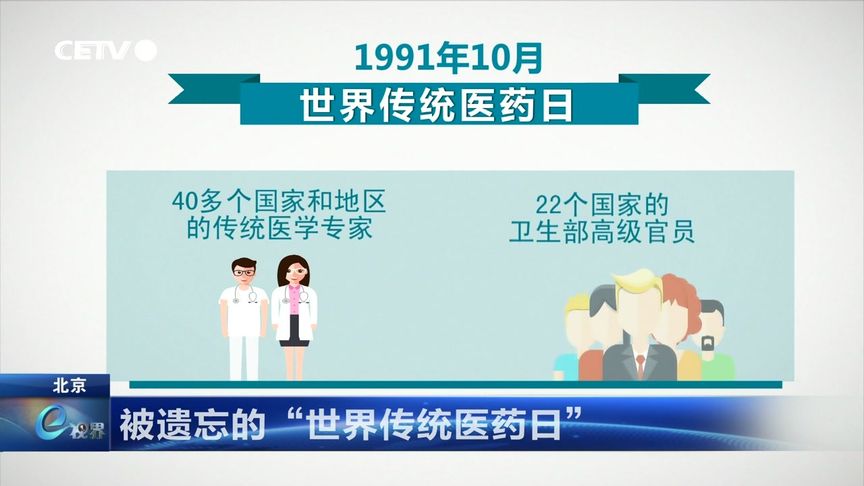 CETV

1991年10月
世界传统医药日

40多个国家和地区的传统医学专家

22个国家的卫生部高级官员

北京
e视界
被遗忘的“世界传统医药日”